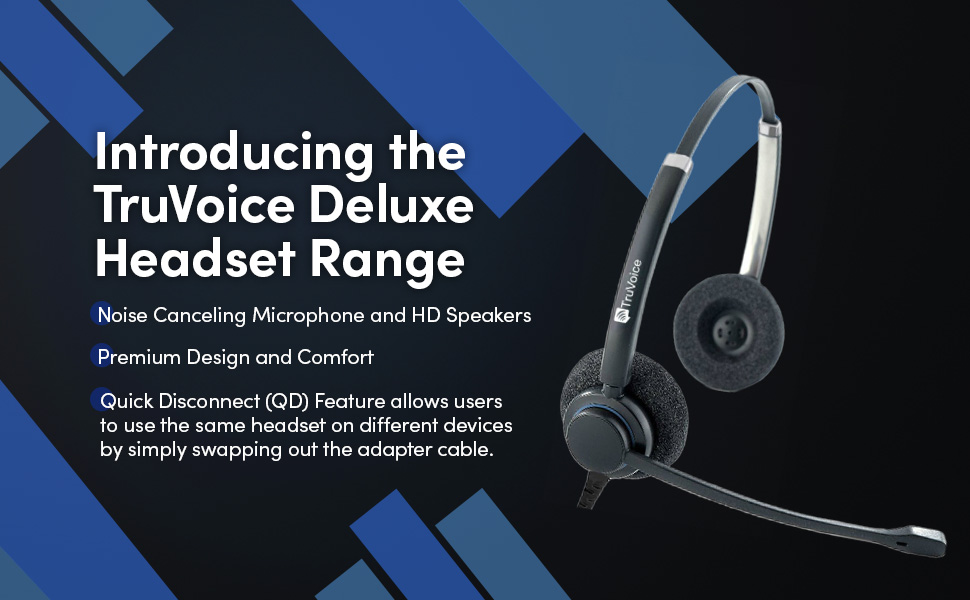 Introducing the TruVoice Deluxe Headset Range

Noise Canceling Microphone and HD Speakers

Premium Design and Comfort

Quick Disconnect (QD) Feature allows users to use the same headset on different devices by simply swapping out the adapter cable.

TruVoice